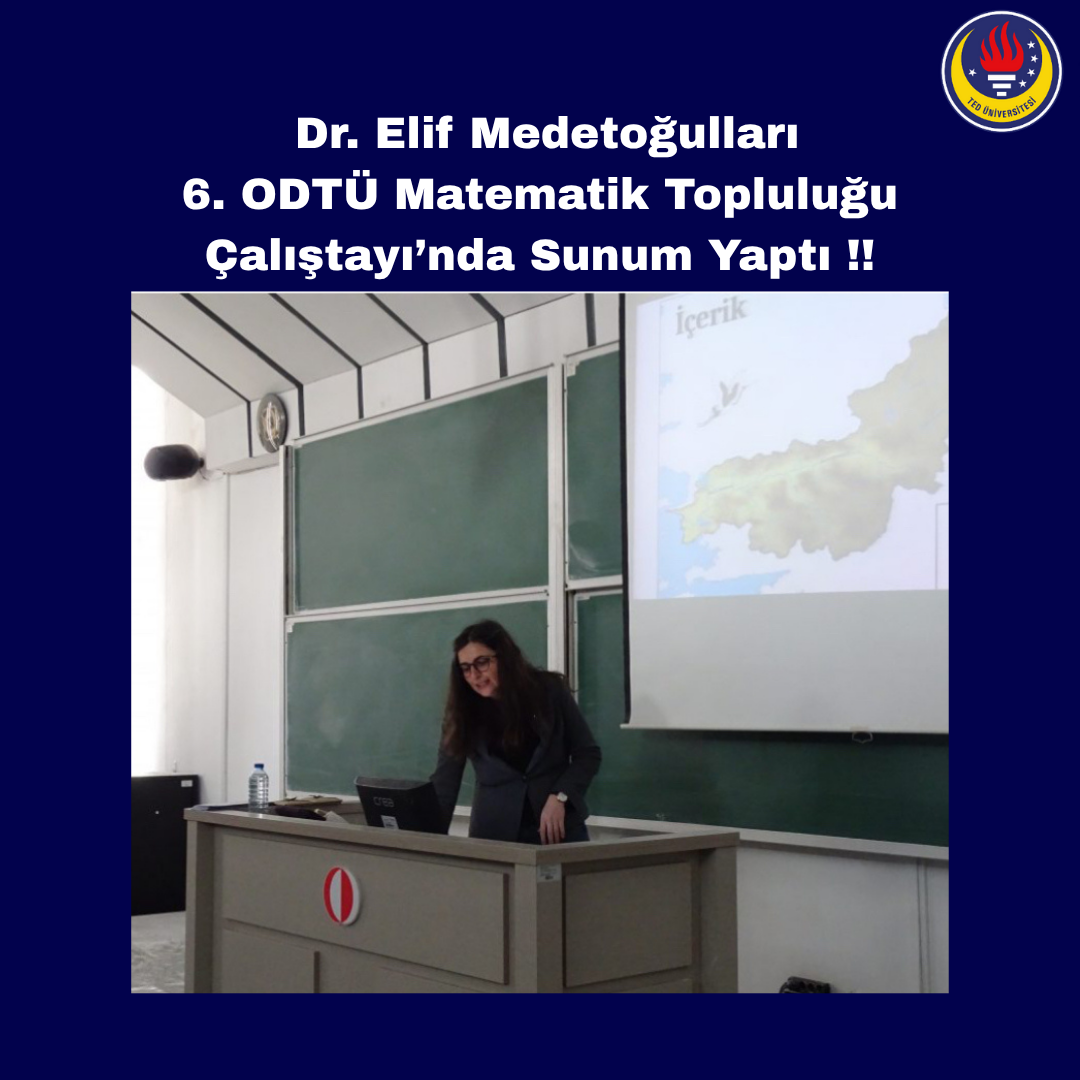 TED ÜNİVERSİTESİ

Dr. Elif Medetoğulları
6. ODTÜ Matematik Topluluğu Çalıştayı'nda Sunum Yaptı !!

İçerik